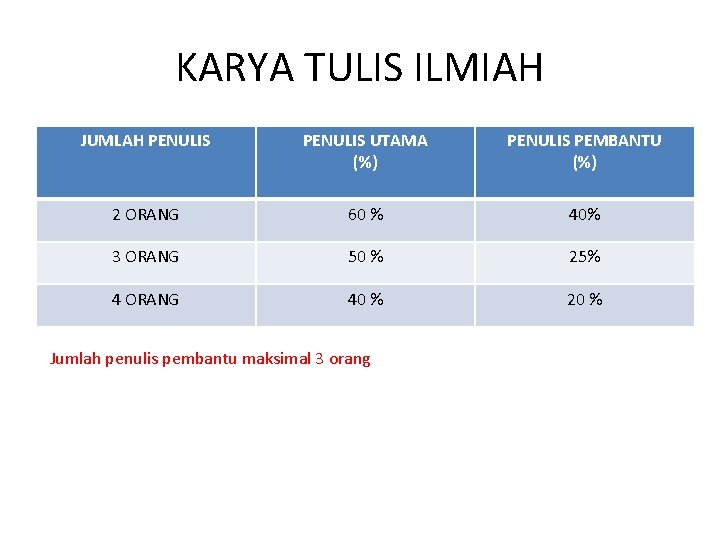 KARYA TULIS ILMIAH

| JUMLAH PENULIS | PENULIS UTAMA (%) | PENULIS PEMBANTU (%) |
|---|---|---|
| 2 ORANG | 60 % | 40% |
| 3 ORANG | 50 % | 25% |
| 4 ORANG | 40 % | 20 % |

Jumlah penulis pembantu maksimal 3 orang